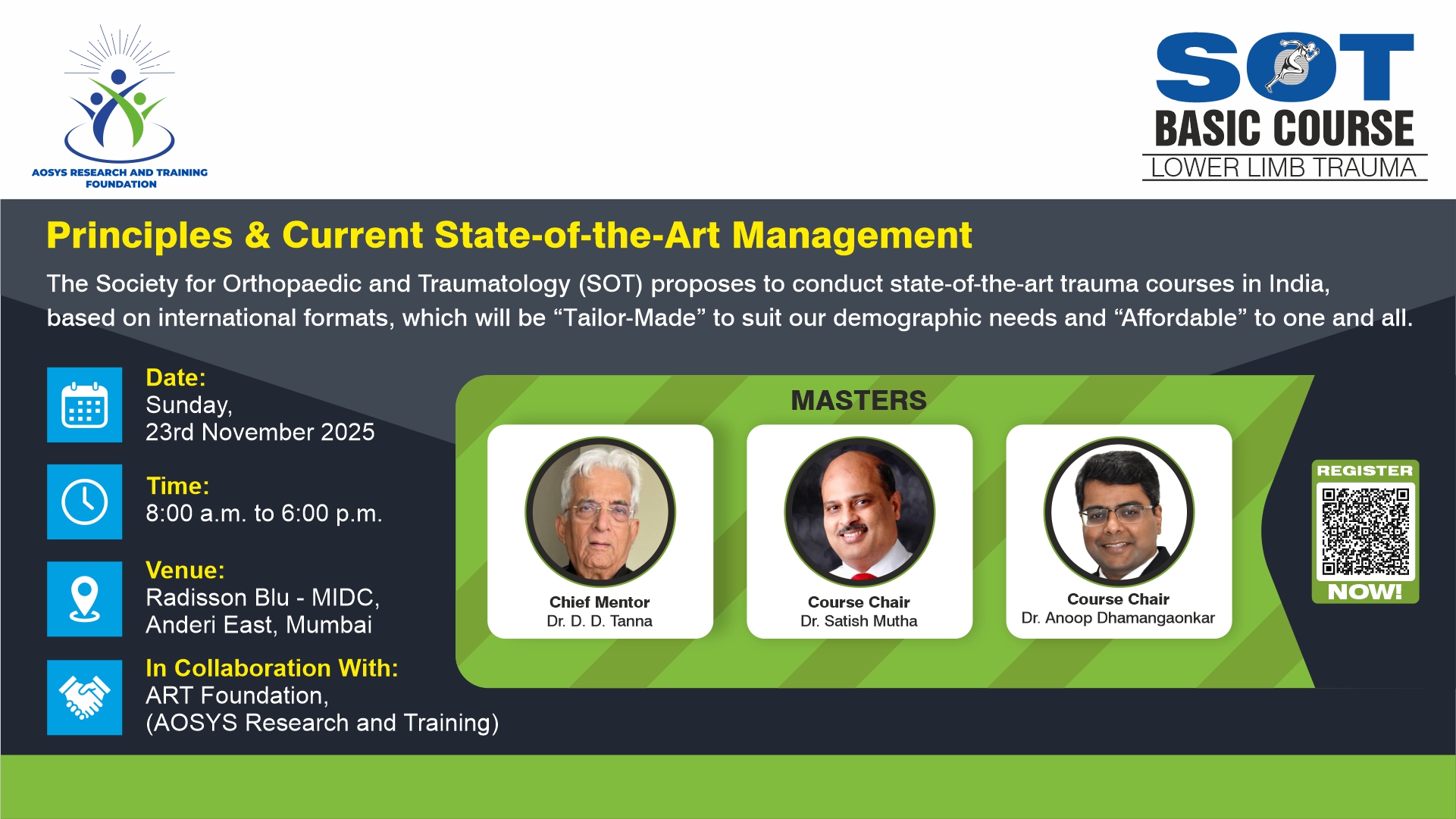 AOSYS RESEARCH AND TRAINING FOUNDATION

SOT
BASIC COURSE
LOWER LIMB TRAUMA

Principles & Current State-of-the-Art Management

The Society for Orthopaedic and Traumatology (SOT) proposes to conduct state-of-the-art trauma courses in India, based on international formats, which will be “Tailor-Made” to suit our demographic needs and “Affordable” to one and all.

Date:
Sunday,
23rd November 2025

Time:
8:00 a.m. to 6:00 p.m.

Venue:
Radisson Blu - MIDC,
Anderi East, Mumbai

In Collaboration With:
ART Foundation,
(AOSYS Research and Training)

MASTERS

Chief Mentor
Dr. D. D. Tanna

Course Chair
Dr. Satish Mutha

Course Chair
Dr. Anoop Dhamangaonkar

REGISTER
NOW!